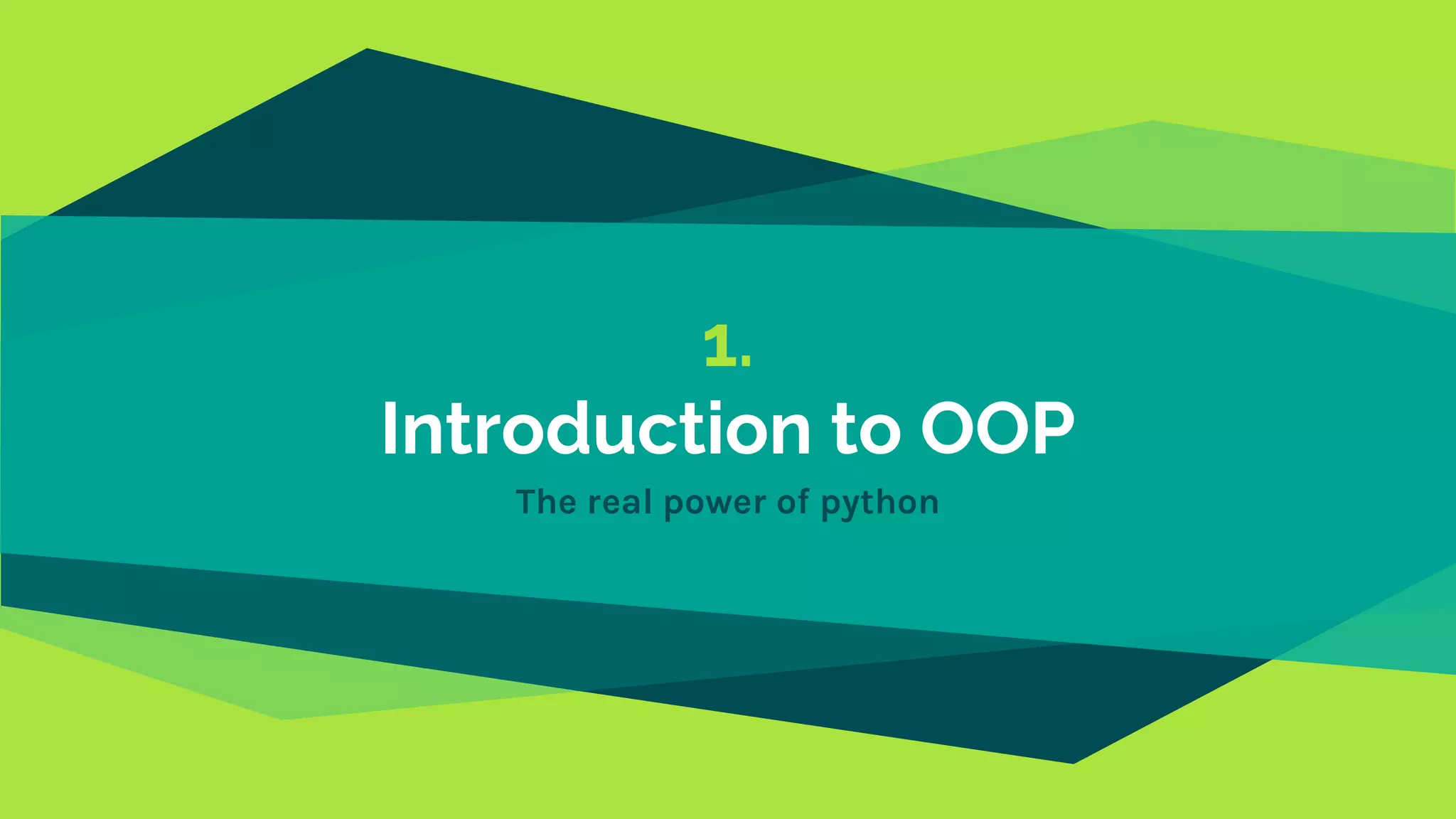 1.
Introduction to OOP
The real power of python